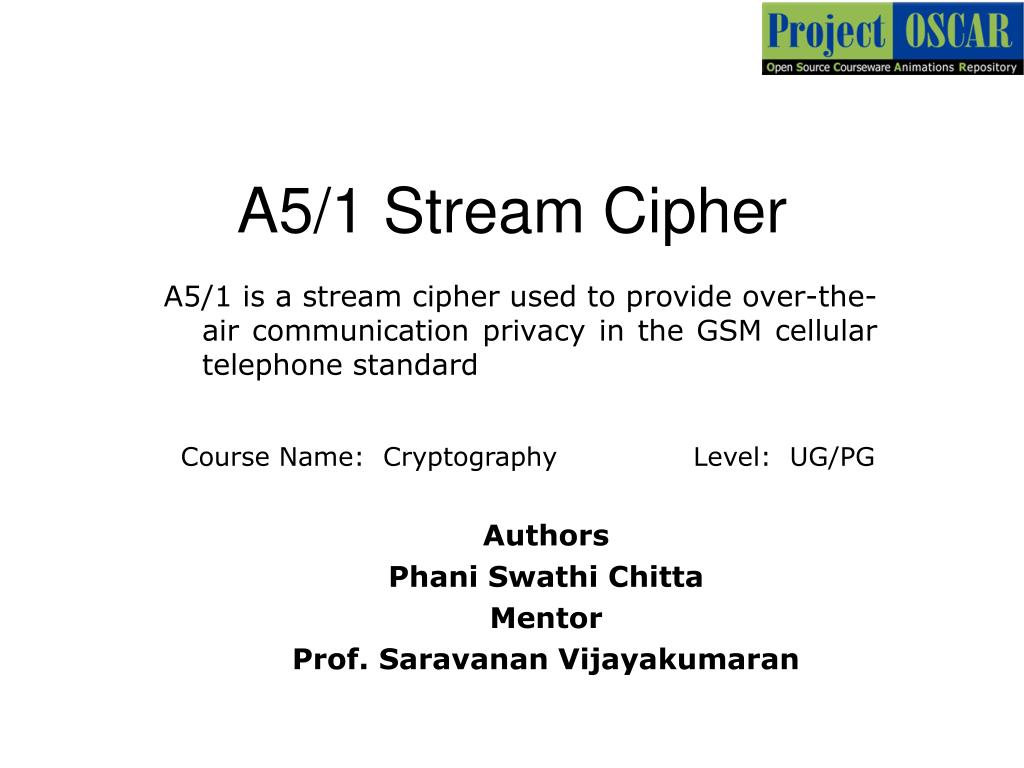 Project OSCAR
Open Source Courseware Animations Repository

A5/1 Stream Cipher

A5/1 is a stream cipher used to provide over-the-air communication privacy in the GSM cellular telephone standard

Course Name: Cryptography Level: UG/PG

Authors
Phani Swathi Chitta
Mentor
Prof. Saravanan Vijayakumaran